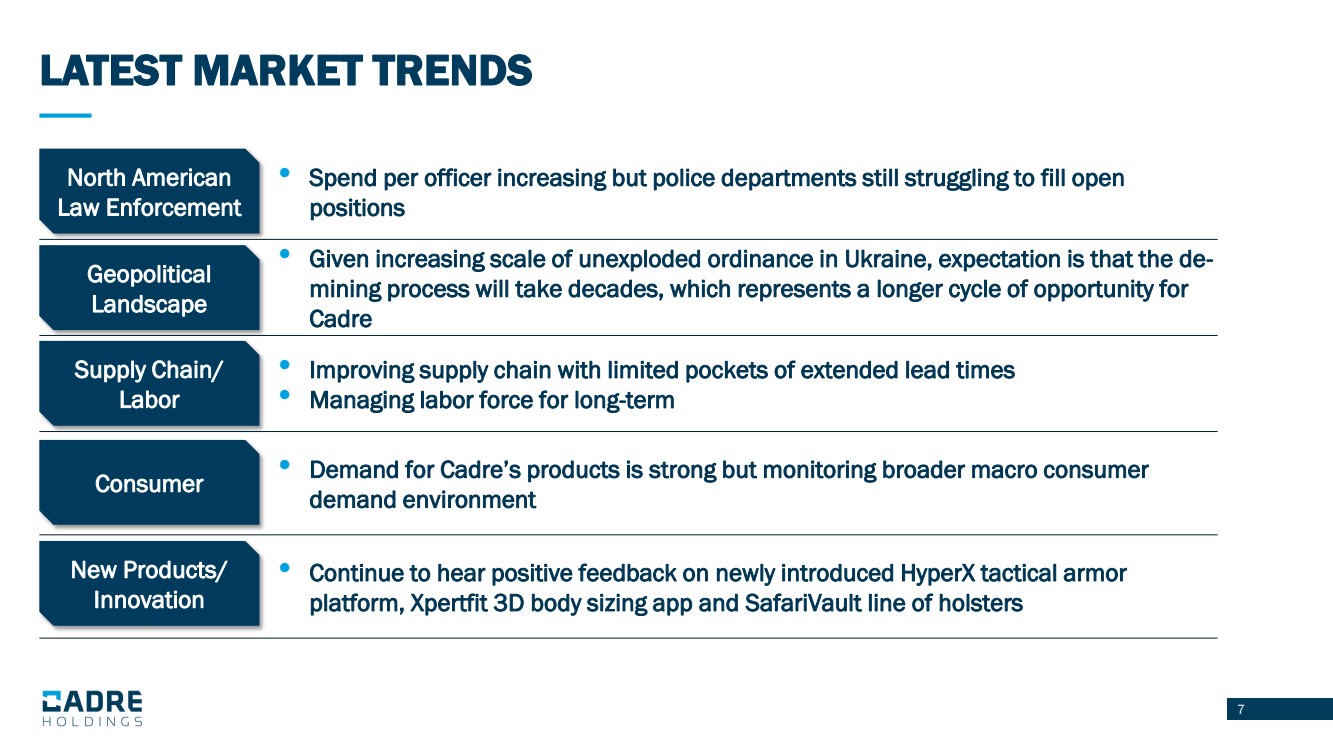 LATEST MARKET TRENDS

North American Law Enforcement

• Spend per officer increasing but police departments still struggling to fill open positions

Geopolitical Landscape

• Given increasing scale of unexploded ordinance in Ukraine, expectation is that the de-mining process will take decades, which represents a longer cycle of opportunity for Cadre

Supply Chain/ Labor

• Improving supply chain with limited pockets of extended lead times
• Managing labor force for long-term

Consumer

• Demand for Cadre's products is strong but monitoring broader macro consumer demand environment

New Products/ Innovation

• Continue to hear positive feedback on newly introduced HyperX tactical armor platform, Xpertfit 3D body sizing app and SafariVault line of holsters

CADRE HOLDINGS

7